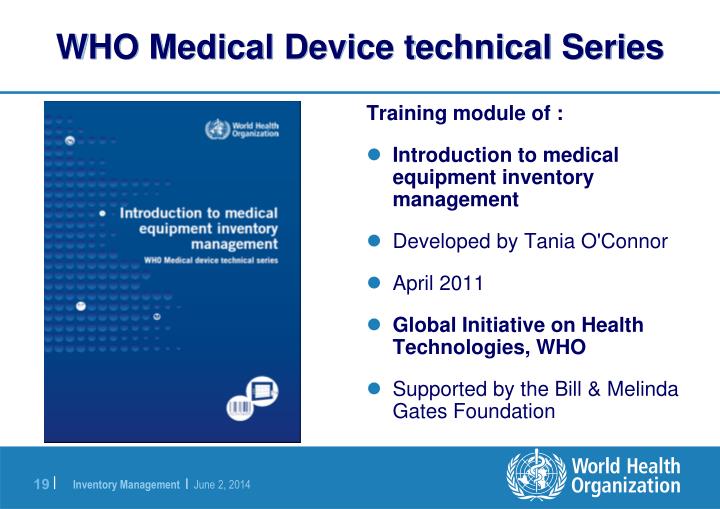 WHO Medical Device technical Series

World Health Organization

Introduction to medical equipment inventory management

WHO Medical device technical series

Training module of :

Introduction to medical equipment inventory management

Developed by Tania O'Connor

April 2011

Global Initiative on Health Technologies, WHO

Supported by the Bill & Melinda Gates Foundation

19 | Inventory Management | June 2, 2014

World Health Organization